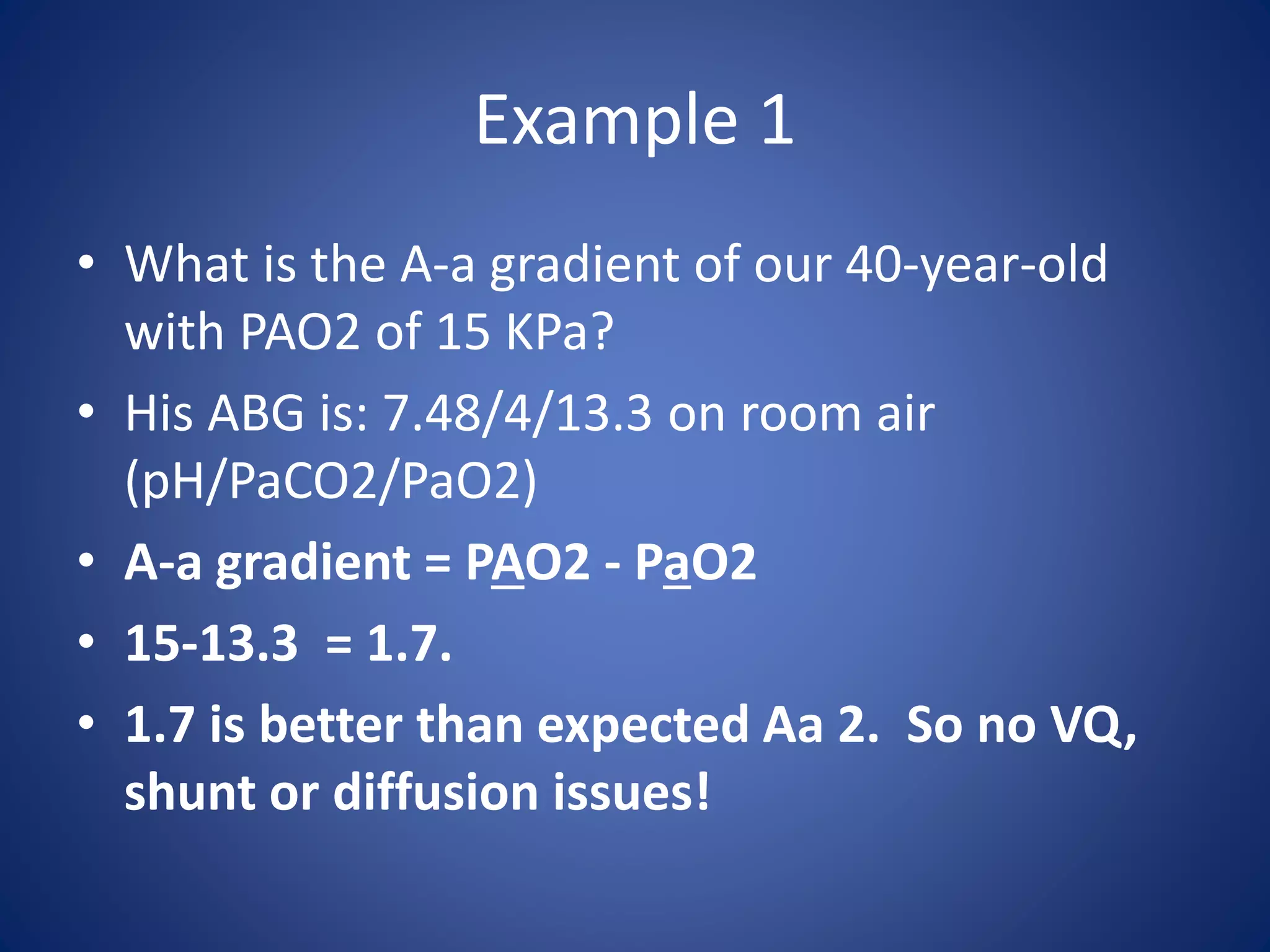 Example 1

• What is the A-a gradient of our 40-year-old with PAO2 of 15 KPa?
• His ABG is: 7.48/4/13.3 on room air (pH/PaCO2/PaO2)
• A-a gradient = PAO2 - PaO2
• 15-13.3 = 1.7.
• 1.7 is better than expected Aa 2. So no VQ, shunt or diffusion issues!